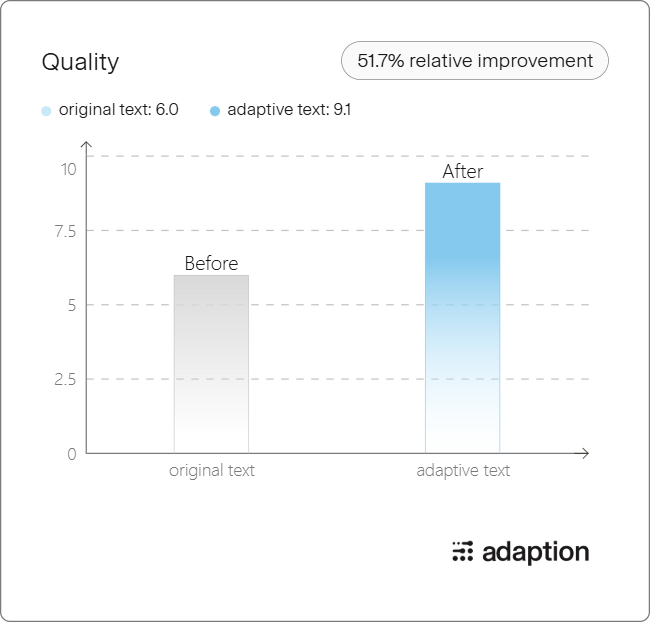 Quality

51.7% relative improvement

original text: 6.0
adaptive text: 9.1

10
7.5
5
2.5
0

Before
After

original text
adaptive text

adaption